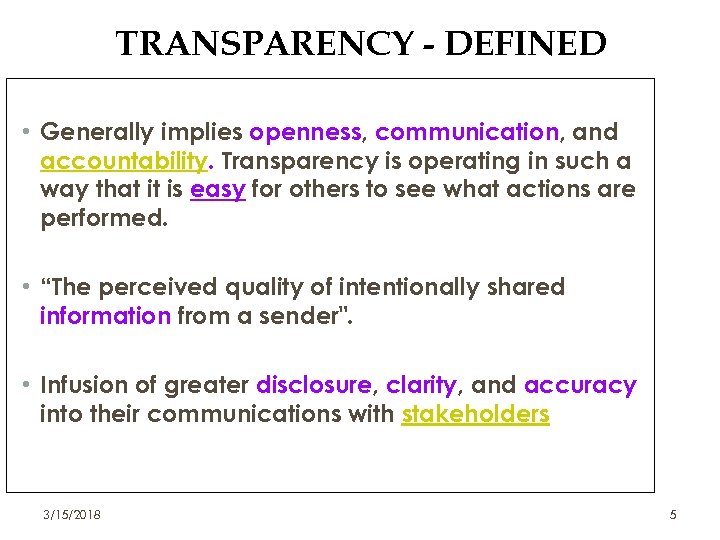 TRANSPARENCY - DEFINED

• Generally implies openness, communication, and accountability. Transparency is operating in such a way that it is easy for others to see what actions are performed.

• “The perceived quality of intentionally shared information from a sender".

• Infusion of greater disclosure, clarity, and accuracy into their communications with stakeholders

3/15/2018

5